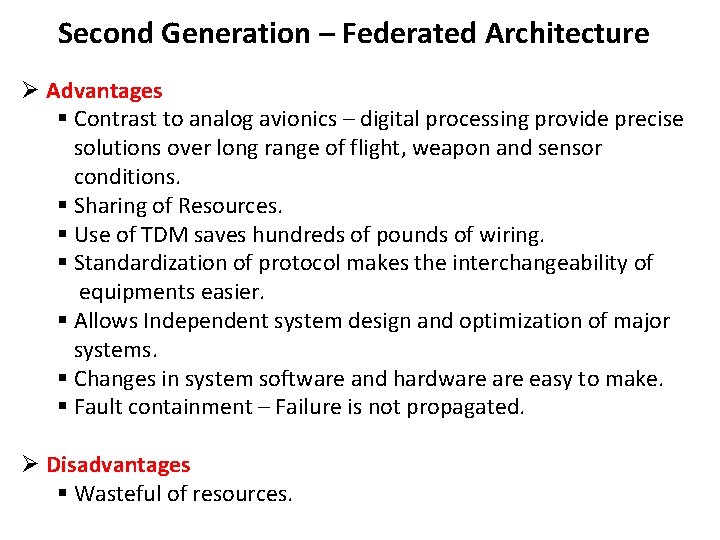 Second Generation – Federated Architecture

➢ Advantages
▪ Contrast to analog avionics – digital processing provide precise solutions over long range of flight, weapon and sensor conditions.
▪ Sharing of Resources.
▪ Use of TDM saves hundreds of pounds of wiring.
▪ Standardization of protocol makes the interchangeability of equipments easier.
▪ Allows Independent system design and optimization of major systems.
▪ Changes in system software and hardware are easy to make.
▪ Fault containment – Failure is not propagated.

➢ Disadvantages
▪ Wasteful of resources.